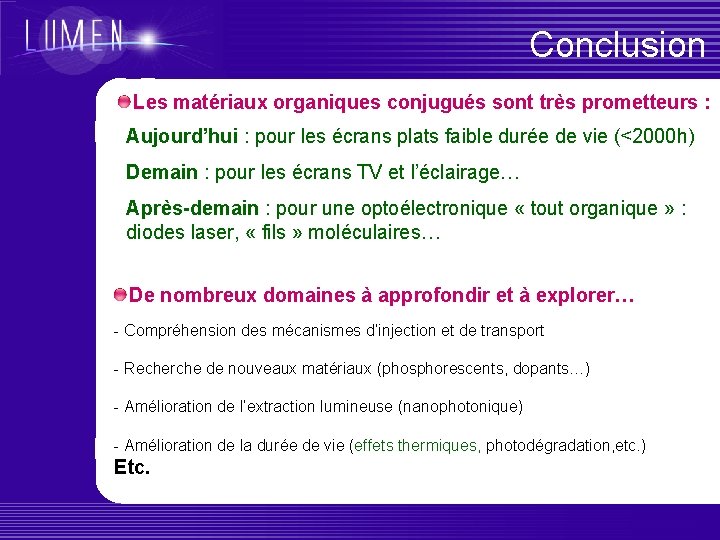 LUMEN

Conclusion

Les matériaux organiques conjugués sont très prometteurs :

Aujourd'hui : pour les écrans plats faible durée de vie (<2000h)

Demain : pour les écrans TV et l'éclairage…

Après-demain : pour une optoélectronique « tout organique » : diodes laser, « fils » moléculaires…

De nombreux domaines à approfondir et à explorer…

- Compréhension des mécanismes d'injection et de transport

- Recherche de nouveaux matériaux (phosphorescents, dopants…)

- Amélioration de l'extraction lumineuse (nanophotonique)

- Amélioration de la durée de vie (effets thermiques, photodégradation,etc.)

Etc.